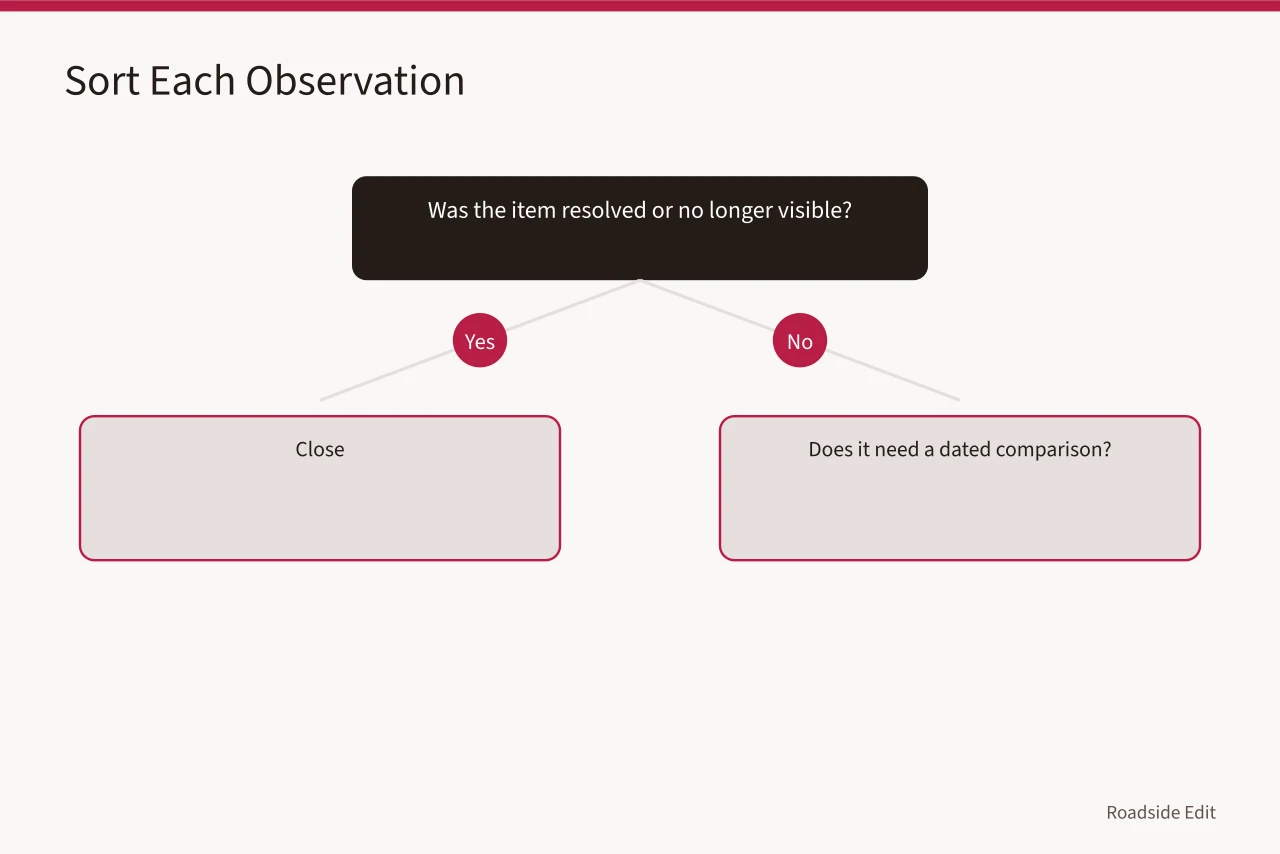 Sort Each Observation

Was the item resolved or no longer visible?

Yes

No

Close

Does it need a dated comparison?

Roadside Edit